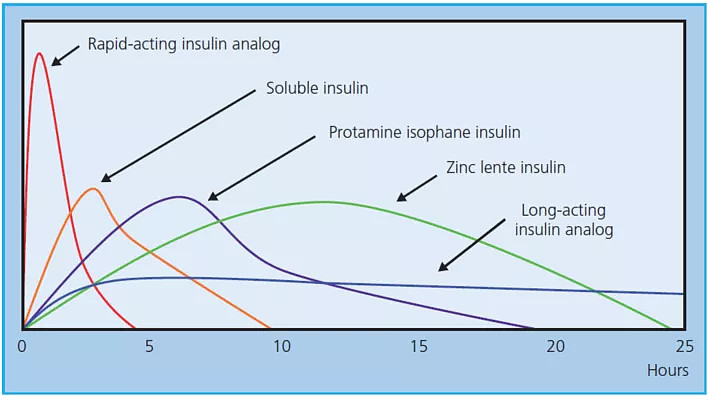 Rapid-acting insulin analog

Soluble insulin

Protamine isophane insulin

Zinc lente insulin

Long-acting insulin analog

0
5
10
15
20
25
Hours